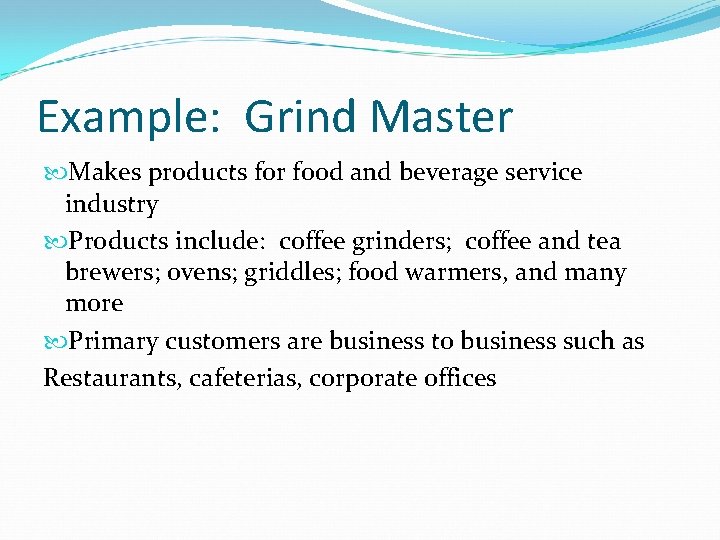 Example: Grind Master

Makes products for food and beverage service industry

Products include: coffee grinders; coffee and tea brewers; ovens; griddles; food warmers, and many more

Primary customers are business to business such as

Restaurants, cafeterias, corporate offices